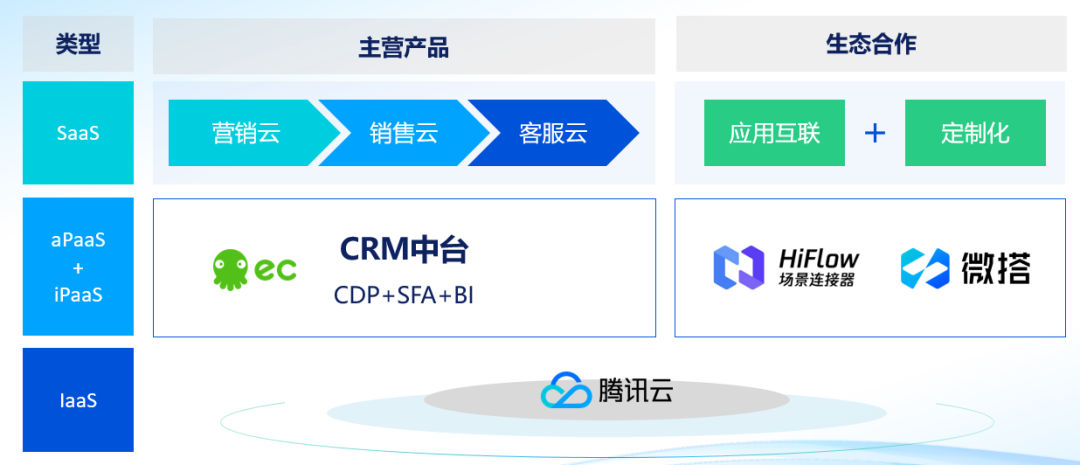 类型

主营产品

生态合作

SaaS

营销云

销售云

客服云

应用互联

+

定制化

aPaaS
+
iPaaS

ec

CRM中台

CDP+SFA+BI

HiFlow
场景连接器

微搭

IaaS

腾讯云